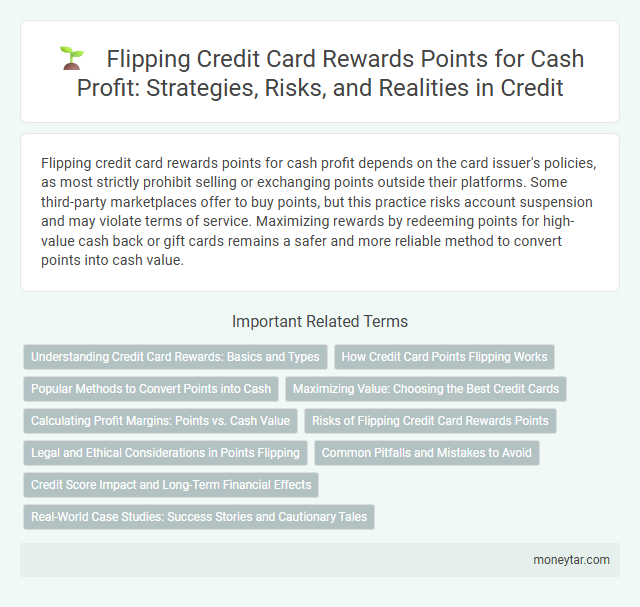 Flipping Credit Card Rewards Points for Cash Profit: Strategies, Risks, and Realities in Credit

Flipping credit card rewards points for cash profit depends on the card issuer's policies, as most strictly prohibit selling or exchanging points outside their platforms. Some third-party marketplaces offer to buy points, but this practice risks account suspension and may violate terms of service. Maximizing rewards by redeeming points for high-value cash back or gift cards remains a safer and more reliable method to convert points into cash value.

Important Related Terms

Understanding Credit Card Rewards: Basics and Types

How Credit Card Points Flipping Works

Popular Methods to Convert Points into Cash

Maximizing Value: Choosing the Best Credit Cards

Calculating Profit Margins: Points vs. Cash Value

Risks of Flipping Credit Card Rewards Points

Legal and Ethical Considerations in Points Flipping

Common Pitfalls and Mistakes to Avoid

Credit Score Impact and Long-Term Financial Effects

Real-World Case Studies: Success Stories and Cautionary Tales

moneytar.com